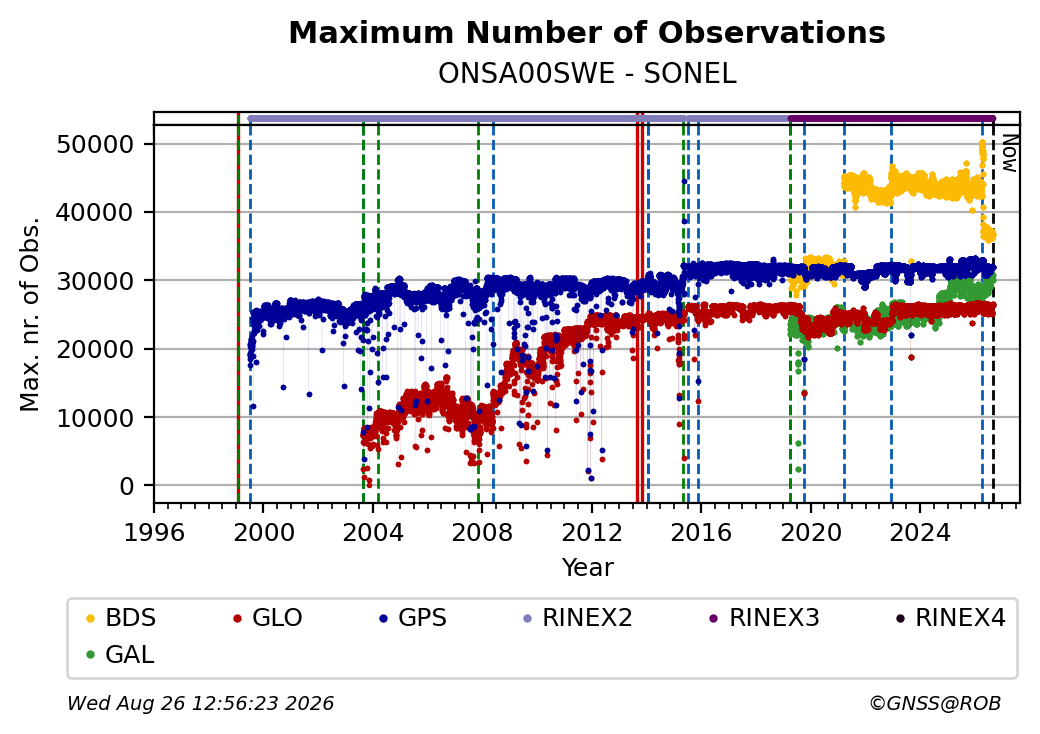 Maximum Number of Observations
ONSA00SWE - SONEL

Max. nr. of Obs.

50000
40000
30000
20000
10000
0

Now

1996
2000
2004
2008
2012
2016
2020
2024

Year

BDS
GLO
GPS
RINEX2
RINEX3
RINEX4
GAL

Wed Aug 26 12:56:23 2026

©GNSS@ROB